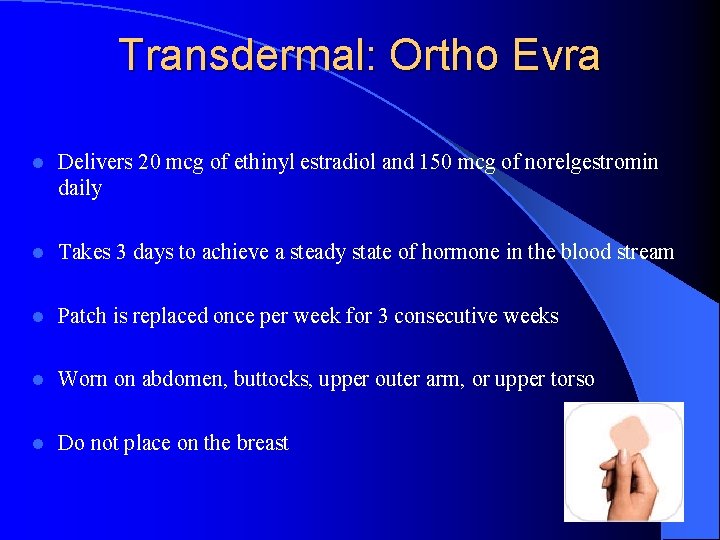 Transdermal: Ortho Evra

- Delivers 20 mcg of ethinyl estradiol and 150 mcg of norelgestromin daily
- Takes 3 days to achieve a steady state of hormone in the blood stream
- Patch is replaced once per week for 3 consecutive weeks
- Worn on abdomen, buttocks, upper outer arm, or upper torso
- Do not place on the breast